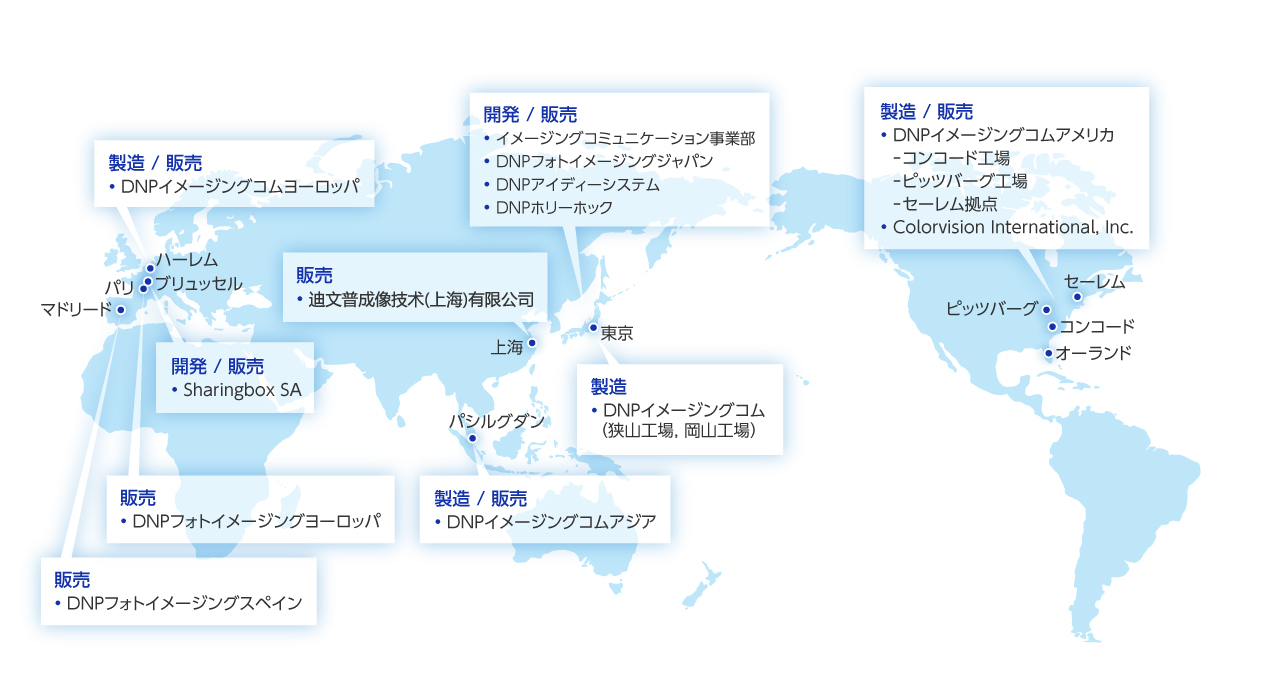 製造 / 販売
• DNPイメージングコムヨーロッパ

ハーレム
ブリュッセル
パリ
マドリード

開発 / 販売
• Sharingbox SA

販売
• DNPフォトイメージングヨーロッパ

販売
• DNPフォトイメージングスペイン

開発 / 販売
• イメージングコミュニケーション事業部
• DNPフォトイメージングジャパン
• DNPアイディーシステム
• DNPホリーホック

販売
• 迪文普成像技术(上海)有限公司

上海
東京

製造
• DNPイメージングコム (狭山工場, 岡山工場)

パシルグダン

製造 / 販売
• DNPイメージングコムアジア

製造 / 販売
• DNPイメージングコムアメリカ
-コンコード工場
-ピッツバーグ工場
-セーレム拠点
• Colorvision International, Inc.

セーレム
ピッツバーグ
コンコード
オーランド